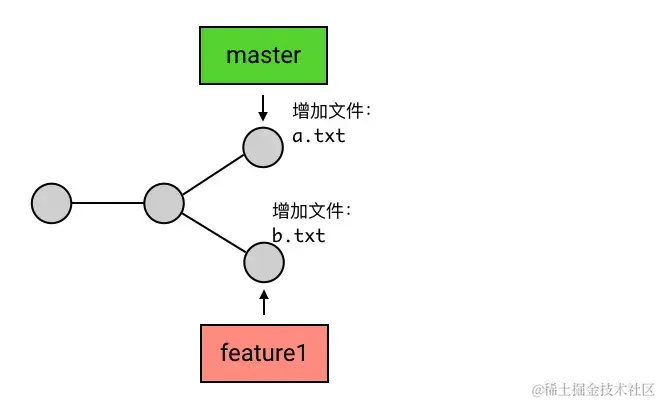 master

增加文件：
a.txt

增加文件：
b.txt

feature1

@稀土掘金技术社区